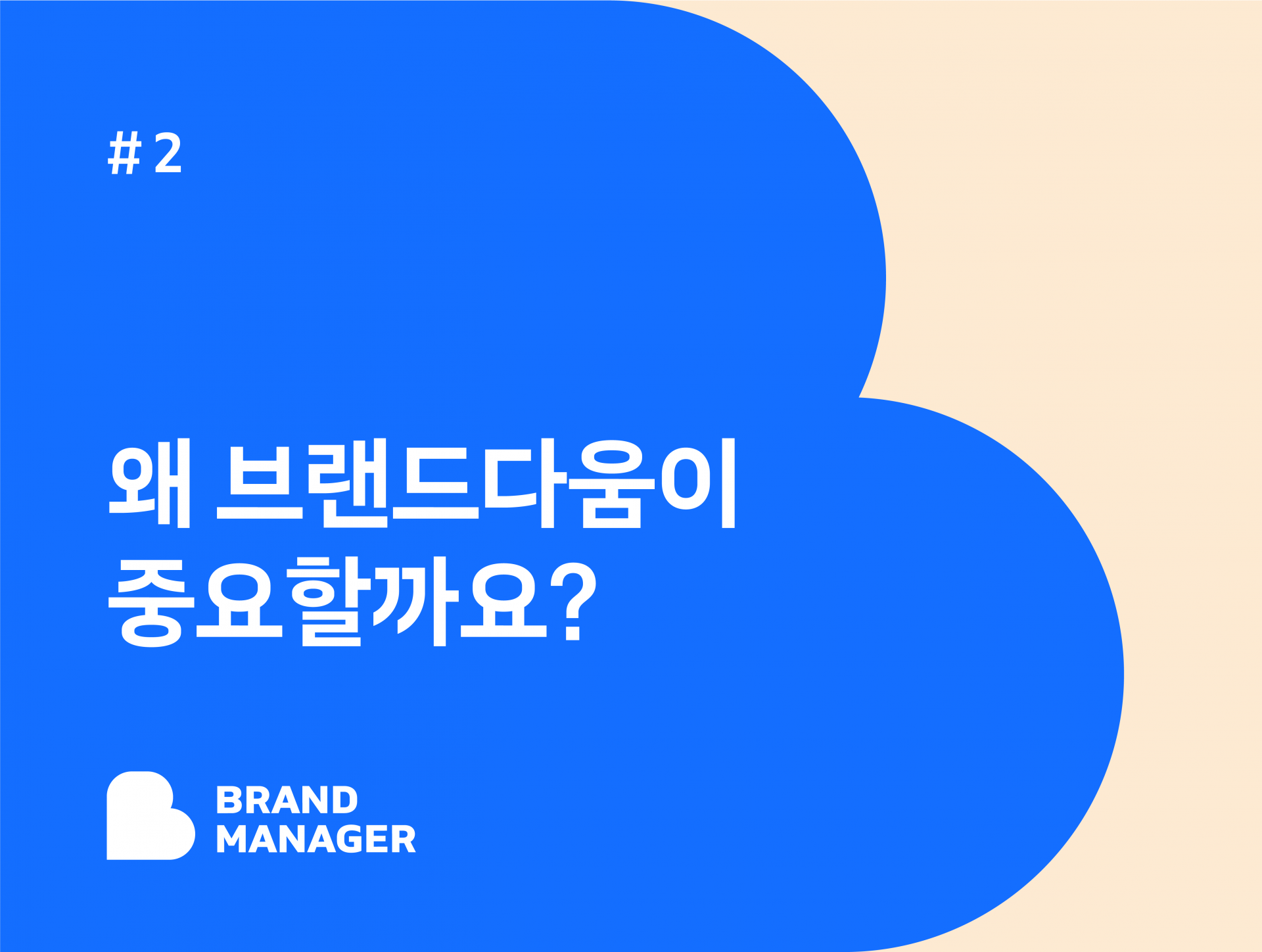 # 2

왜 브랜드다움이
중요할까요?

BRAND
MANAGER